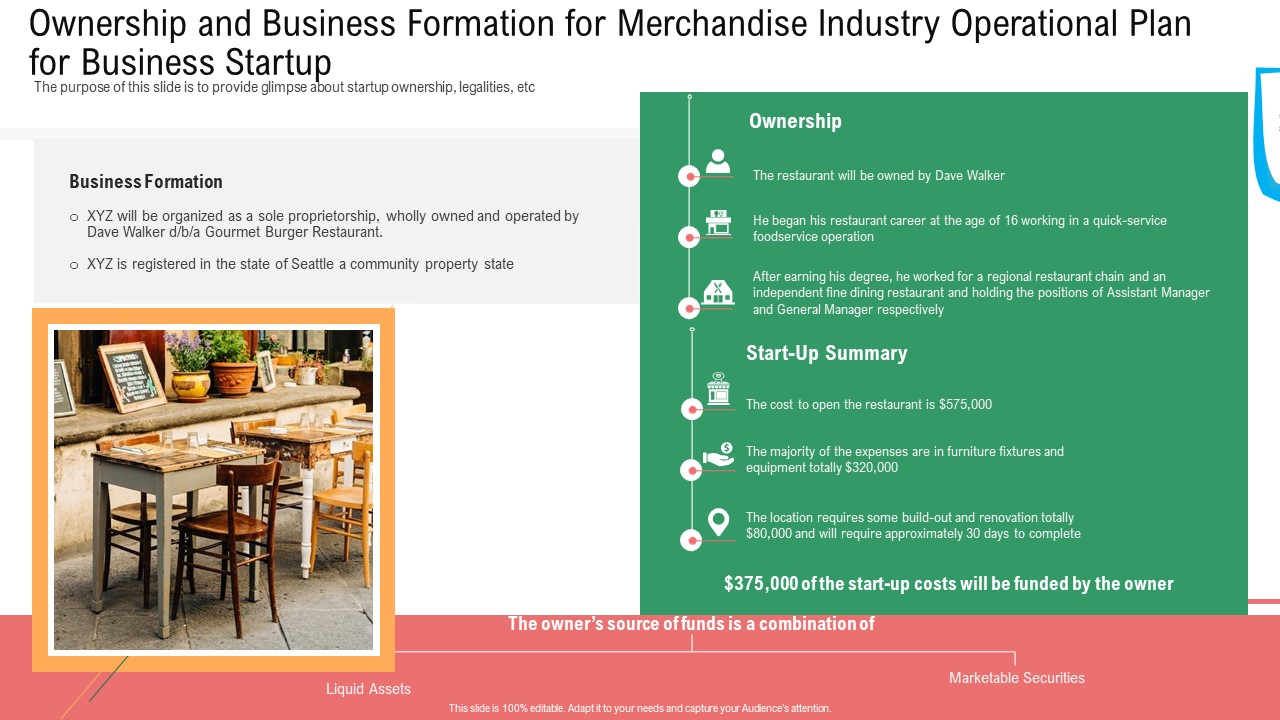 Ownership and Business Formation for Merchandise Industry Operational Plan for Business Startup

The purpose of this slide is to provide glimpse about startup ownership, legalities, etc

Business Formation

○ XYZ will be organized as a sole proprietorship, wholly owned and operated by Dave Walker d/b/a Gourmet Burger Restaurant.

○ XYZ is registered in the state of Seattle a community property state

Ownership

The restaurant will be owned by Dave Walker

He began his restaurant career at the age of 16 working in a quick-service foodservice operation

After earning his degree, he worked for a regional restaurant chain and an independent fine dining restaurant and holding the positions of Assistant Manager and General Manager respectively

Start-Up Summary

The cost to open the restaurant is $575,000

The majority of the expenses are in furniture fixtures and equipment totally $320,000

The location requires some build-out and renovation totally $80,000 and will require approximately 30 days to complete

$375,000 of the start-up costs will be funded by the owner

The owner's source of funds is a combination of

Liquid Assets

Marketable Securities

This slide is 100% editable. Adapt it to your needs and capture your Audience's attention.